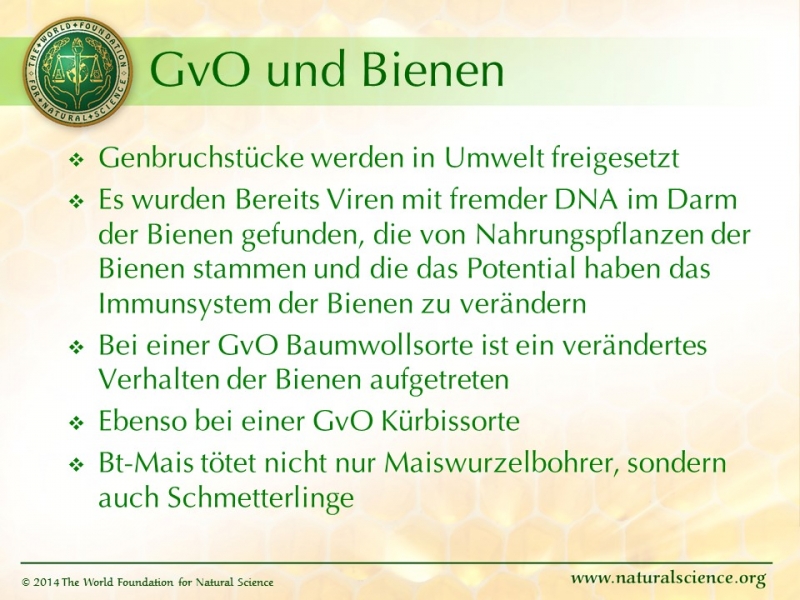 THE WORLD FOUNDATION FOR NATURAL SCIENCE

GvO und Bienen

❖ Genbruchstücke werden in Umwelt freigesetzt
❖ Es wurden Bereits Viren mit fremder DNA im Darm der Bienen gefunden, die von Nahrungspflanzen der Bienen stammen und die das Potential haben das Immunsystem der Bienen zu verändern
❖ Bei einer GvO Baumwollsorte ist ein verändertes Verhalten der Bienen aufgetreten
❖ Ebenso bei einer GvO Kürbissorte
❖ Bt-Mais tötet nicht nur Maiswurzelbohrer, sondern auch Schmetterlinge

© 2014 The World Foundation for Natural Science

www.naturalscience.org